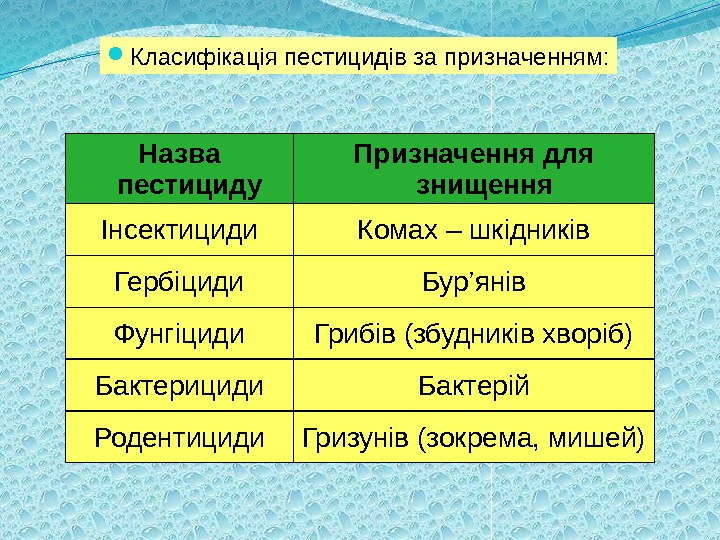 Класифікація пестицидів за призначенням:

| Назва пестициду | Призначення для знищення |
|---|---|
| Інсектициди | Комах – шкідників |
| Гербіциди | Бур’янів |
| Фунгіциди | Грибів (збудників хворіб) |
| Бактерициди | Бактерій |
| Родентициди | Гризунів (зокрема, мишей) |